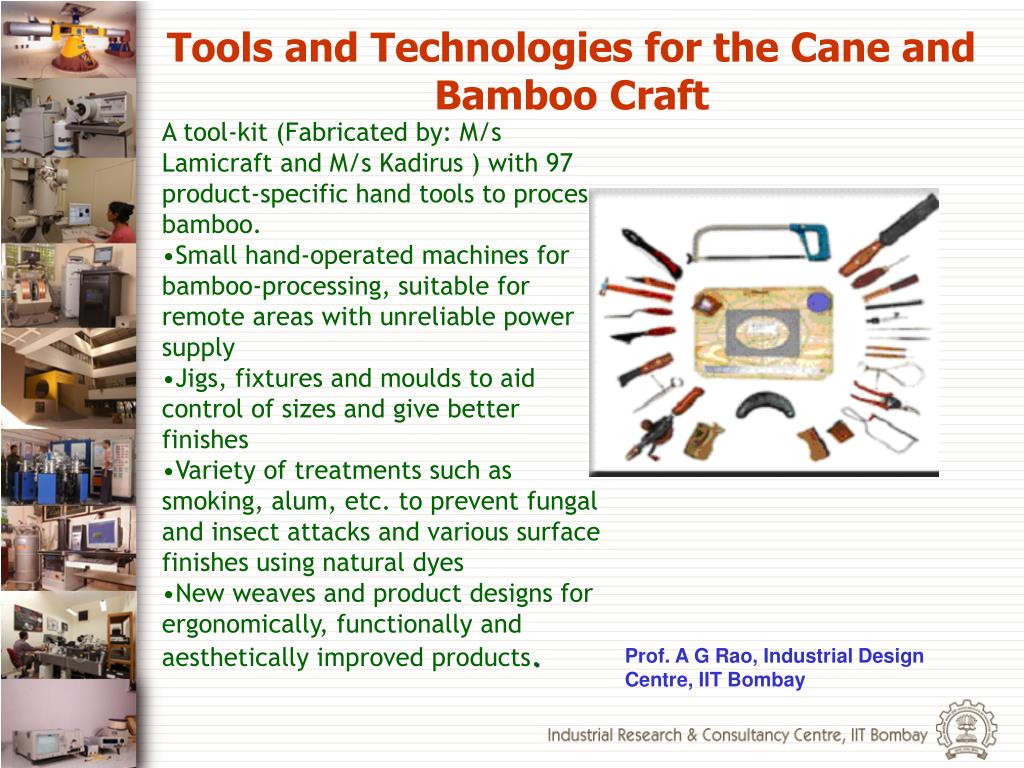 Tools and Technologies for the Cane and Bamboo Craft

A tool-kit (Fabricated by: M/s Lamicraft and M/s Kadirus ) with 97 product-specific hand tools to proces bamboo.

•Small hand-operated machines for bamboo-processing, suitable for remote areas with unreliable power supply

•Jigs, fixtures and moulds to aid control of sizes and give better finishes

•Variety of treatments such as smoking, alum, etc. to prevent fungal and insect attacks and various surface finishes using natural dyes

•New weaves and product designs for ergonomically, functionally and aesthetically improved products.

Prof. A G Rao, Industrial Design Centre, IIT Bombay

Industrial Research & Consultancy Centre, IIT Bombay